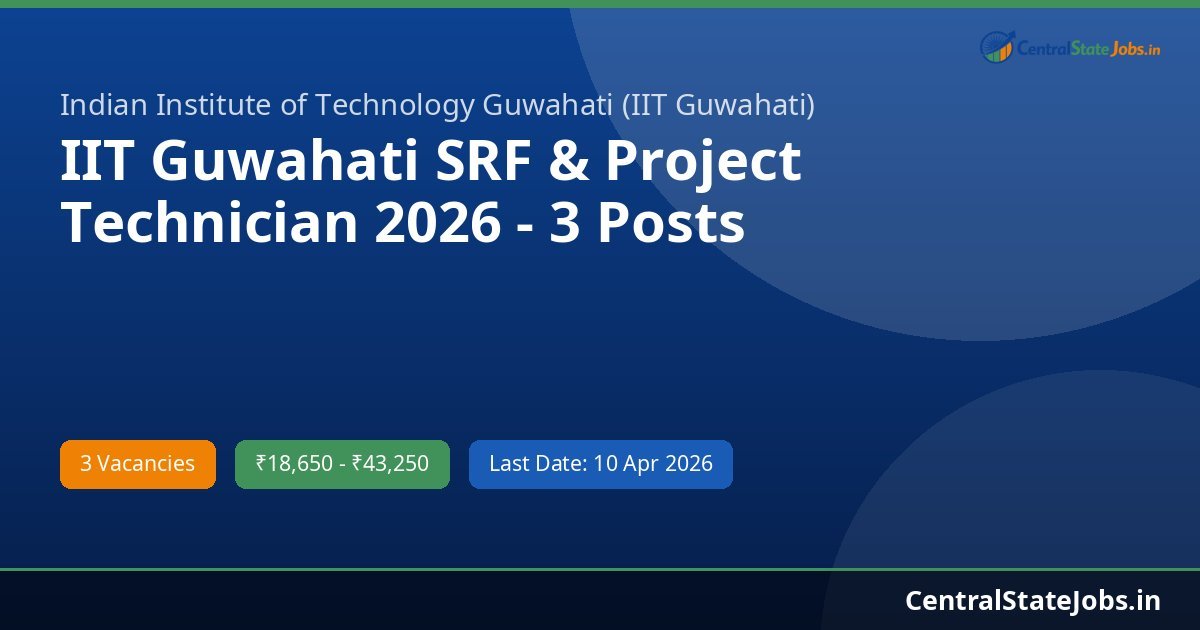 CentralStateJobs.in

Indian Institute of Technology Guwahati (IIT Guwahati)

IIT Guwahati SRF & Project Technician 2026 - 3 Posts

3 Vacancies

₹18,650 - ₹43,250

Last Date: 10 Apr 2026

CentralStateJobs.in